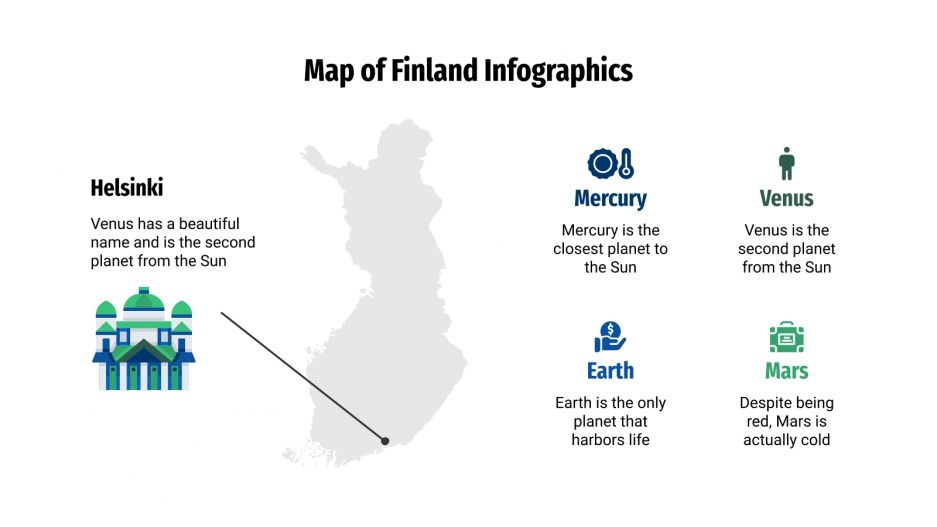 Map of Finland Infographics

Helsinki

Venus has a beautiful name and is the second planet from the Sun

Mercury

Mercury is the closest planet to the Sun

Venus

Venus is the second planet from the Sun

Earth

Earth is the only planet that harbors life

Mars

Despite being red, Mars is actually cold